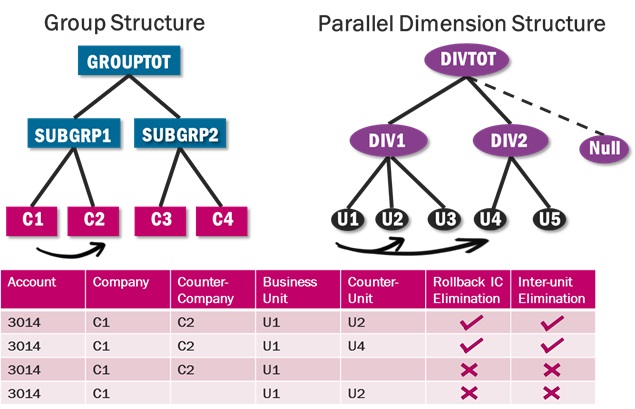 Group Structure

GROUPTOT

SUBGRP1 SUBGRP2

C1 C2 C3 C4

Parallel Dimension Structure

DIVTOT

DIV1 DIV2 Null

U1 U2 U3 U4 U5

| Account | Company | Counter-Company | Business Unit | Counter-Unit | Rollback IC Elimination | Inter-unit Elimination |
|---|---|---|---|---|---|---|
| 3014 | C1 | C2 | U1 | U2 | ✓ | ✓ |
| 3014 | C1 | C2 | U1 | U4 | ✓ | ✓ |
| 3014 | C1 | C2 | U1 | | ✗ | ✗ |
| 3014 | C1 | | U1 | U2 | ✗ | ✗ |